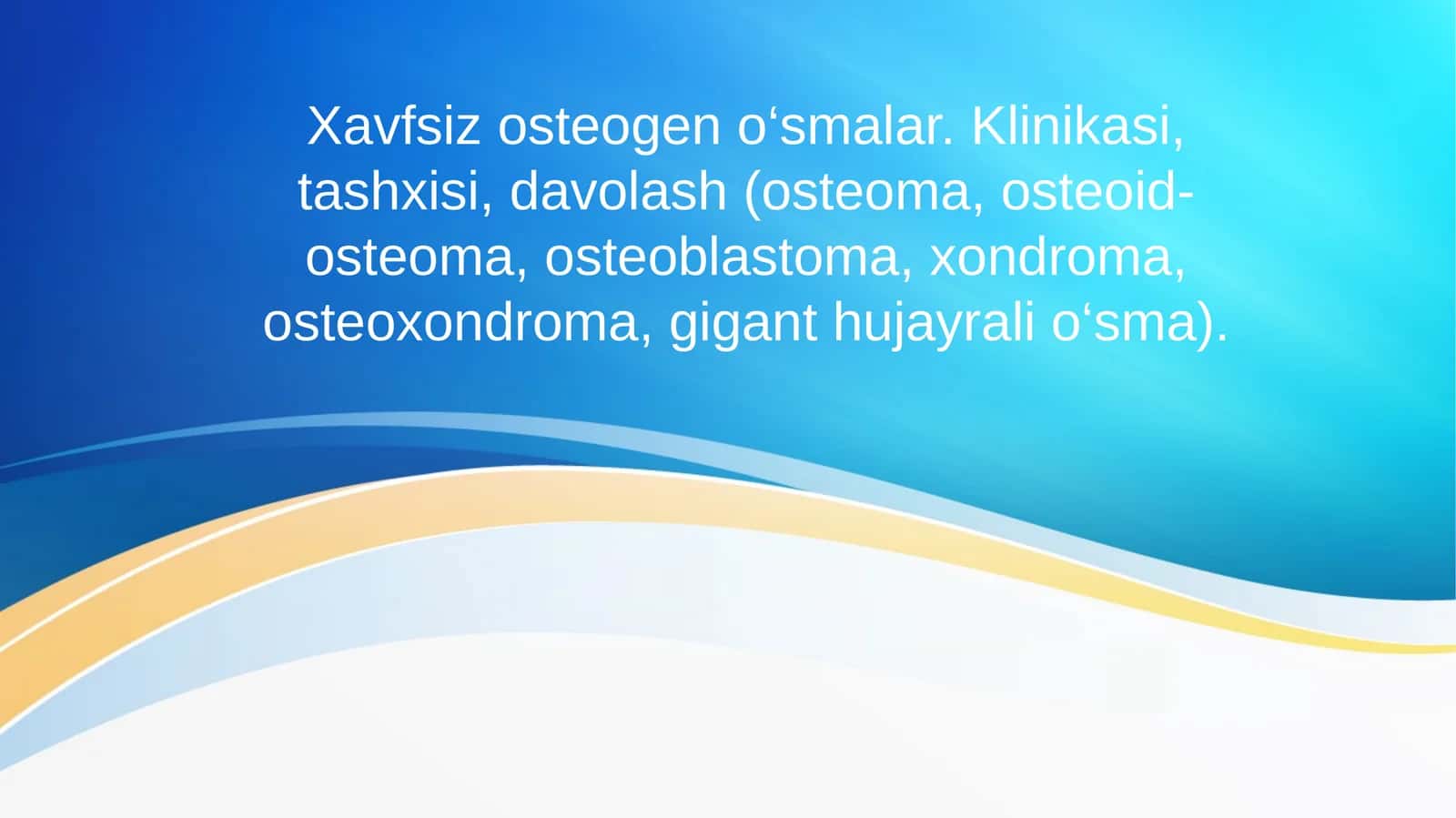 Xavfsiz osteogen o‘smalar. Klinikasi, tashxisi, davolash (osteoma, osteoid-osteoma, osteoblastoma, xondroma, osteoxondroma, gigant hujayrali o‘sma).